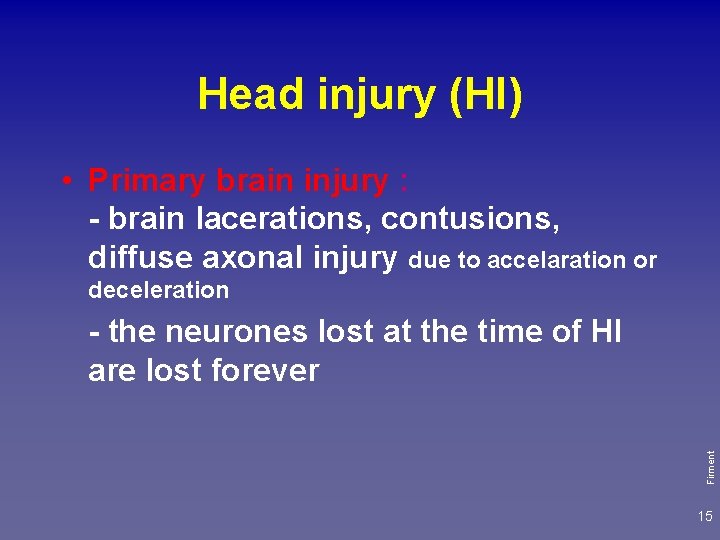 Head injury (HI)

• Primary brain injury :
- brain lacerations, contusions, diffuse axonal injury due to accelaration or deceleration
- the neurones lost at the time of HI are lost forever

Firment

15